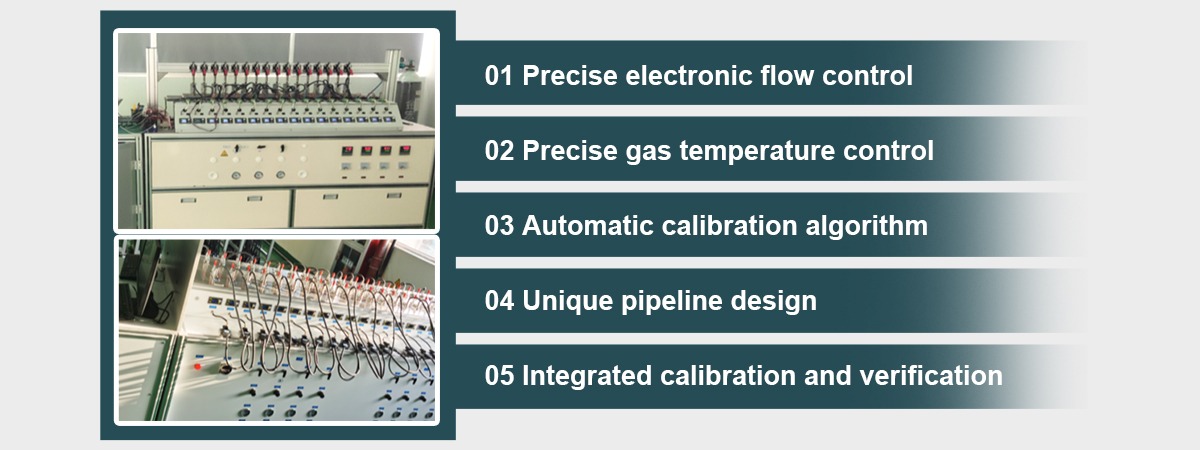 01 Precise electronic flow control

02 Precise gas temperature control

03 Automatic calibration algorithm

04 Unique pipeline design

05 Integrated calibration and verification